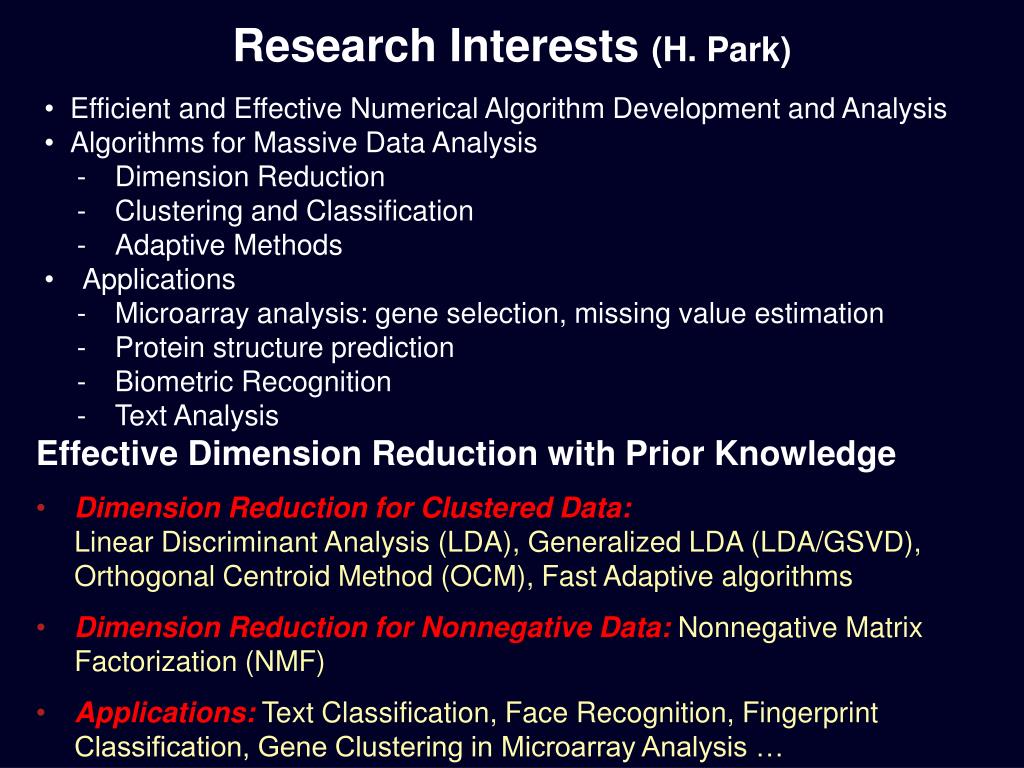 Research Interests (H. Park)

• Efficient and Effective Numerical Algorithm Development and Analysis
• Algorithms for Massive Data Analysis
- Dimension Reduction
- Clustering and Classification
- Adaptive Methods
• Applications
- Microarray analysis: gene selection, missing value estimation
- Protein structure prediction
- Biometric Recognition
- Text Analysis

Effective Dimension Reduction with Prior Knowledge

• Dimension Reduction for Clustered Data: Linear Discriminant Analysis (LDA), Generalized LDA (LDA/GSVD), Orthogonal Centroid Method (OCM), Fast Adaptive algorithms

• Dimension Reduction for Nonnegative Data: Nonnegative Matrix Factorization (NMF)

• Applications: Text Classification, Face Recognition, Fingerprint Classification, Gene Clustering in Microarray Analysis …